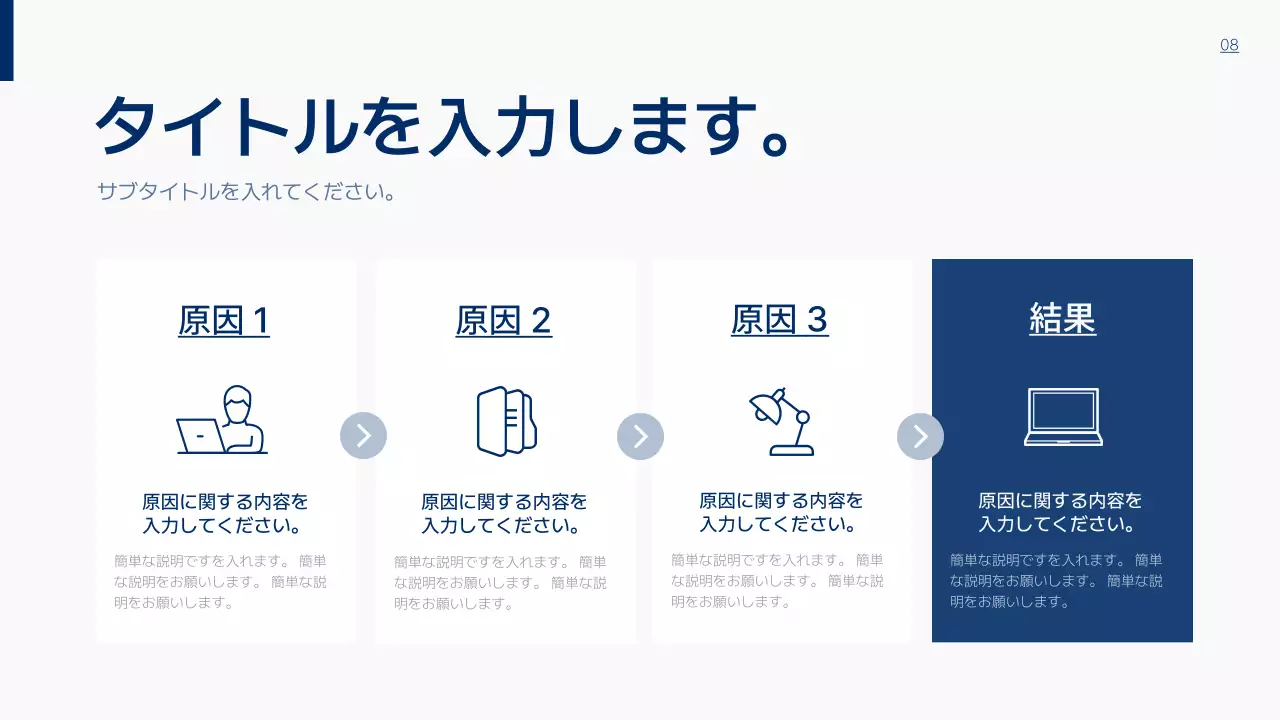 08

タイトルを入力します。

サブタイトルを入れてください。

原因 1

原因に関する内容を入力してください。

簡単な説明ですを入れます。 簡単な説明をお願いします。 簡単な説明をお願いします。

原因 2

原因に関する内容を入力してください。

簡単な説明ですを入れます。 簡単な説明をお願いします。 簡単な説明をお願いします。

原因 3

原因に関する内容を入力してください。

簡単な説明ですを入れます。 簡単な説明をお願いします。 簡単な説明をお願いします。

結果

原因に関する内容を入力してください。

簡単な説明ですを入れます。 簡単な説明をお願いします。 簡単な説明をお願いします。